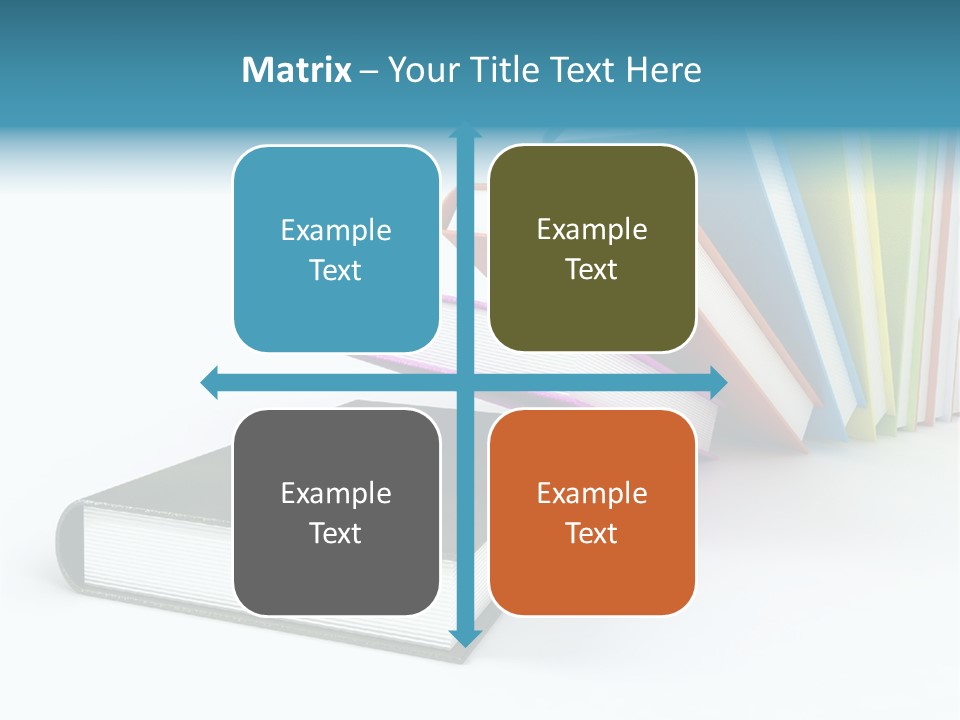 Matrix – Your Title Text Here

Example Text

Example Text

Example Text

Example Text